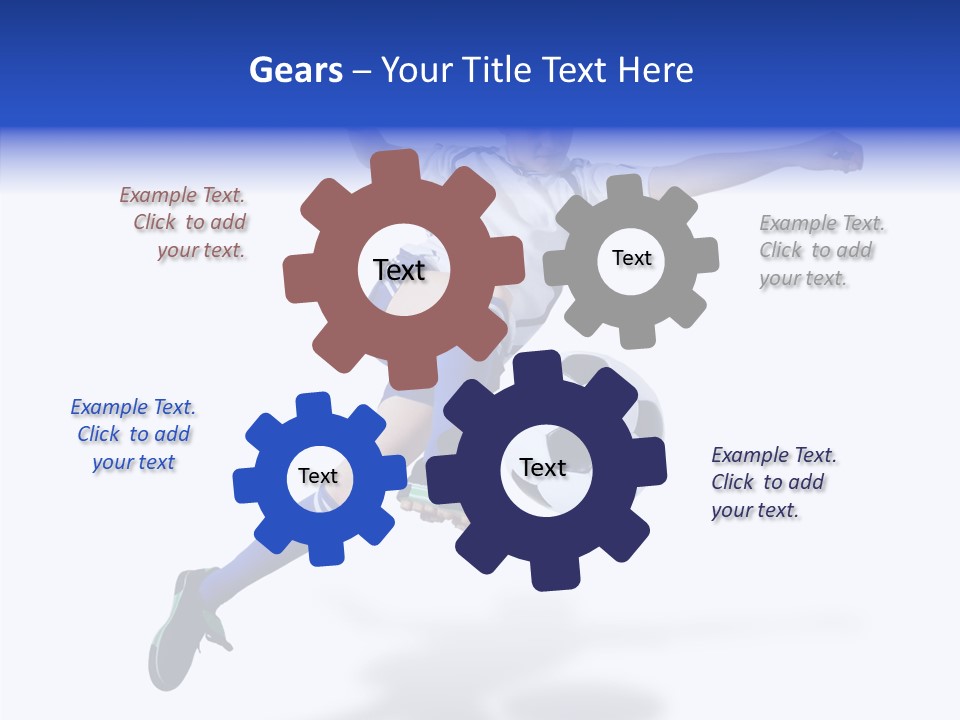 Gears – Your Title Text Here

Example Text. Click to add your text.

Text

Text

Example Text. Click to add your text.

Example Text. Click to add your text

Text

Text

Example Text. Click to add your text.